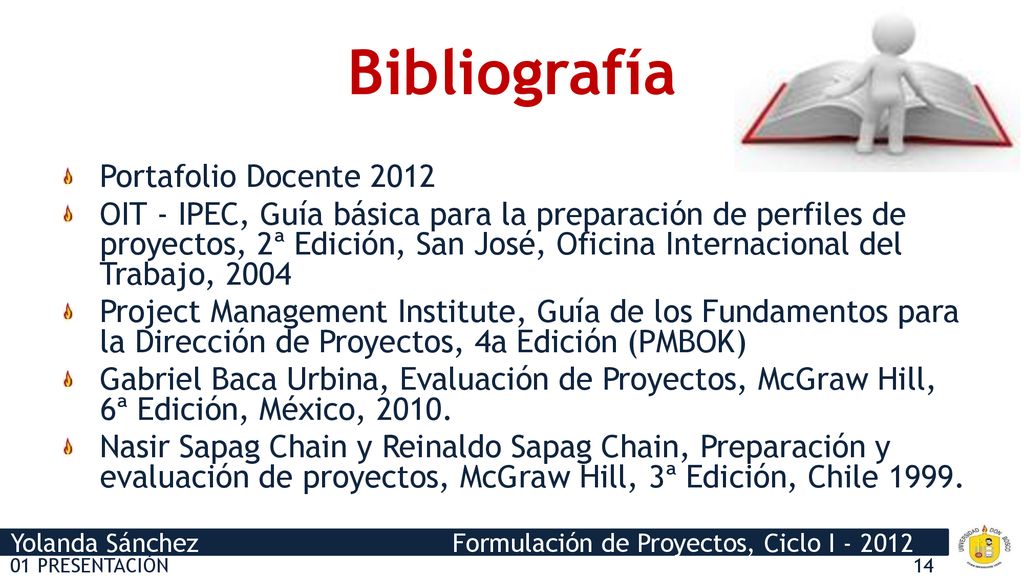 Bibliografía

Portafolio Docente 2012

OIT - IPEC, Guía básica para la preparación de perfiles de proyectos, 2ª Edición, San José, Oficina Internacional del Trabajo, 2004

Project Management Institute, Guía de los Fundamentos para la Dirección de Proyectos, 4a Edición (PMBOK)

Gabriel Baca Urbina, Evaluación de Proyectos, McGraw Hill, 6ª Edición, México, 2010.

Nasir Sapag Chain y Reinaldo Sapag Chain, Preparación y evaluación de proyectos, McGraw Hill, 3ª Edición, Chile 1999.

Yolanda Sánchez Formulación de Proyectos, Ciclo I - 2012

01 PRESENTACIÓN 14

UNIVERSIDAD DON BOSCO